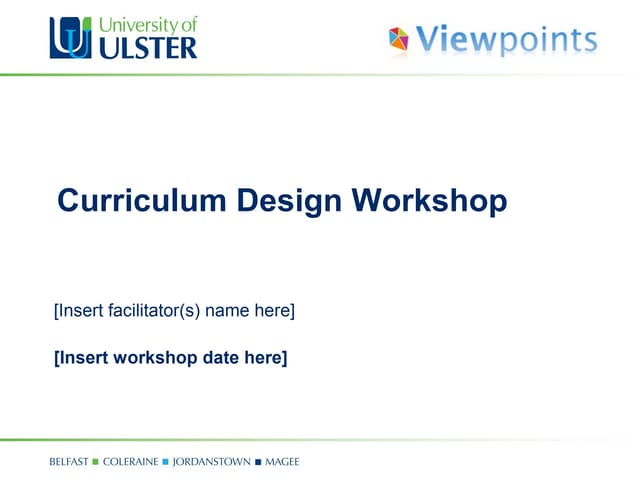 University of
ULSTER

Viewpoints

Curriculum Design Workshop

[Insert facilitator(s) name here]

[Insert workshop date here]

BELFAST ■ COLERAINE ■ JORDANSTOWN ■ MAGEE